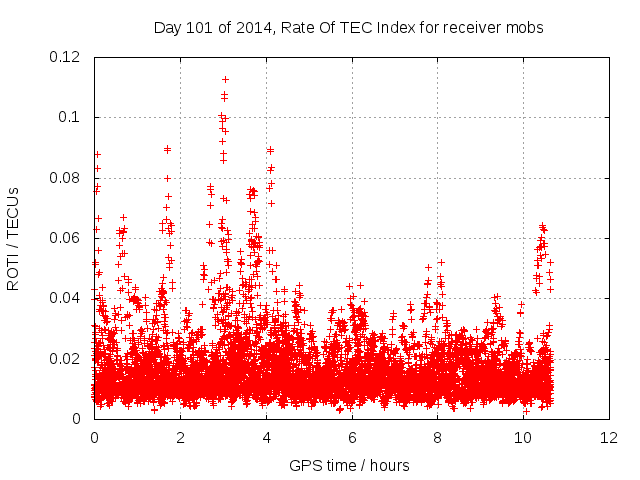 Day 101 of 2014, Rate Of TEC Index for receiver mobs

ROTI / TECUs

0.12
0.1
0.08
0.06
0.04
0.02
0

0
2
4
6
8
10
12

GPS time / hours